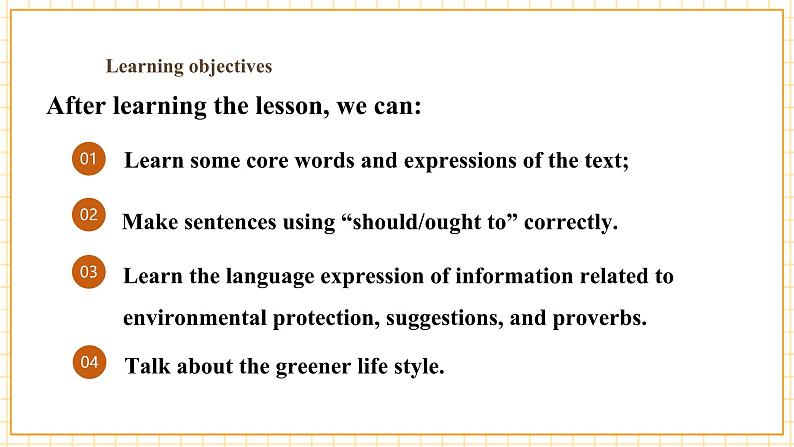 Learning objectives

After learning the lesson, we can:

01 Learn some core words and expressions of the text;

02 Make sentences using “should/ought to” correctly.

03 Learn the language expression of information related to environmental protection, suggestions, and proverbs.

04 Talk about the greener life style.